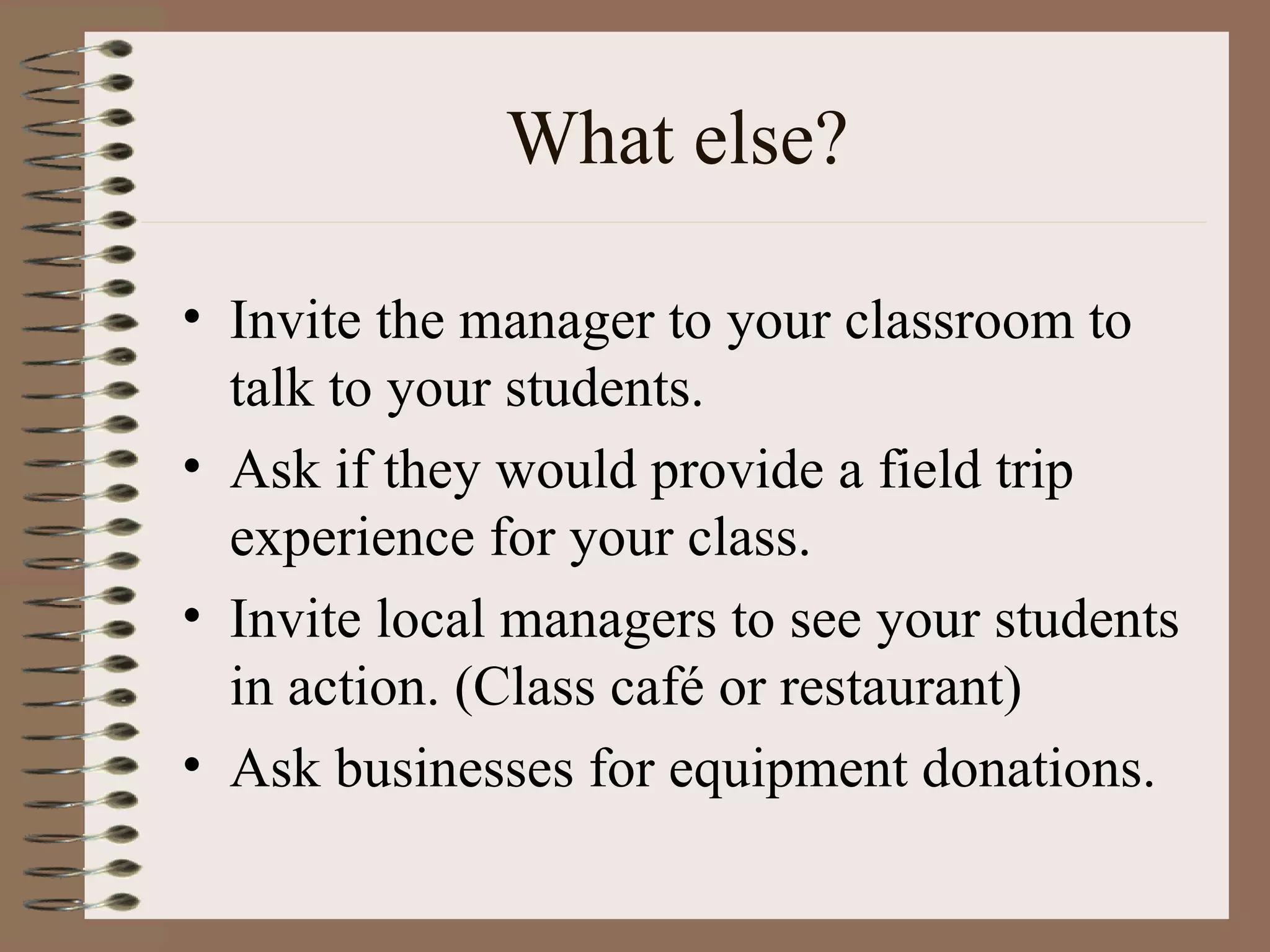 What else?

• Invite the manager to your classroom to talk to your students.
• Ask if they would provide a field trip experience for your class.
• Invite local managers to see your students in action. (Class café or restaurant)
• Ask businesses for equipment donations.